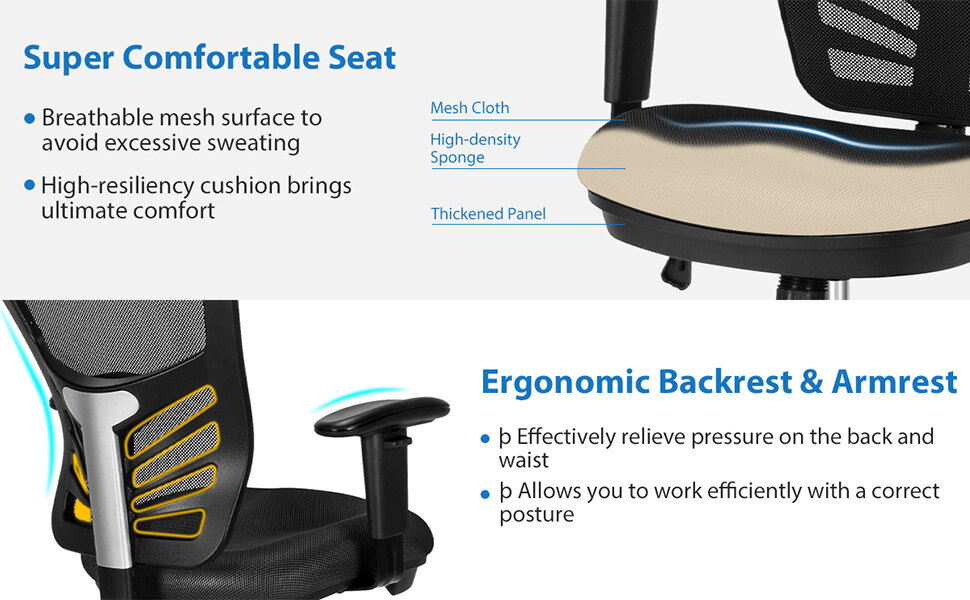 Super Comfortable Seat

• Breathable mesh surface to avoid excessive sweating

• High-resiliency cushion brings ultimate comfort

Mesh Cloth

High-density Sponge

Thickened Panel

Ergonomic Backrest & Armrest

• þ Effectively relieve pressure on the back and waist

• þ Allows you to work efficiently with a correct posture